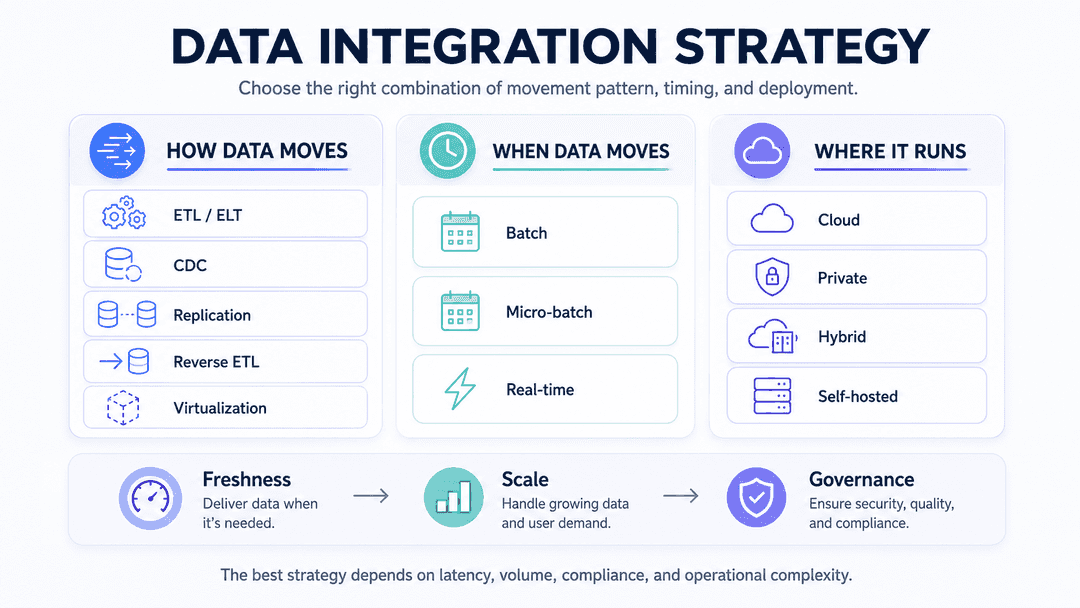 DATA INTEGRATION STRATEGY

Choose the right combination of movement pattern, timing, and deployment.

HOW DATA MOVES

ETL / ELT

CDC

Replication

Reverse ETL

Virtualization

WHEN DATA MOVES

Batch

Micro-batch

Real-time

WHERE IT RUNS

Cloud

Private

Hybrid

Self-hosted

Freshness
Deliver data when it's needed.

Scale
Handle growing data and user demand.

Governance
Ensure security, quality, and compliance.

The best strategy depends on latency, volume, compliance, and operational complexity.